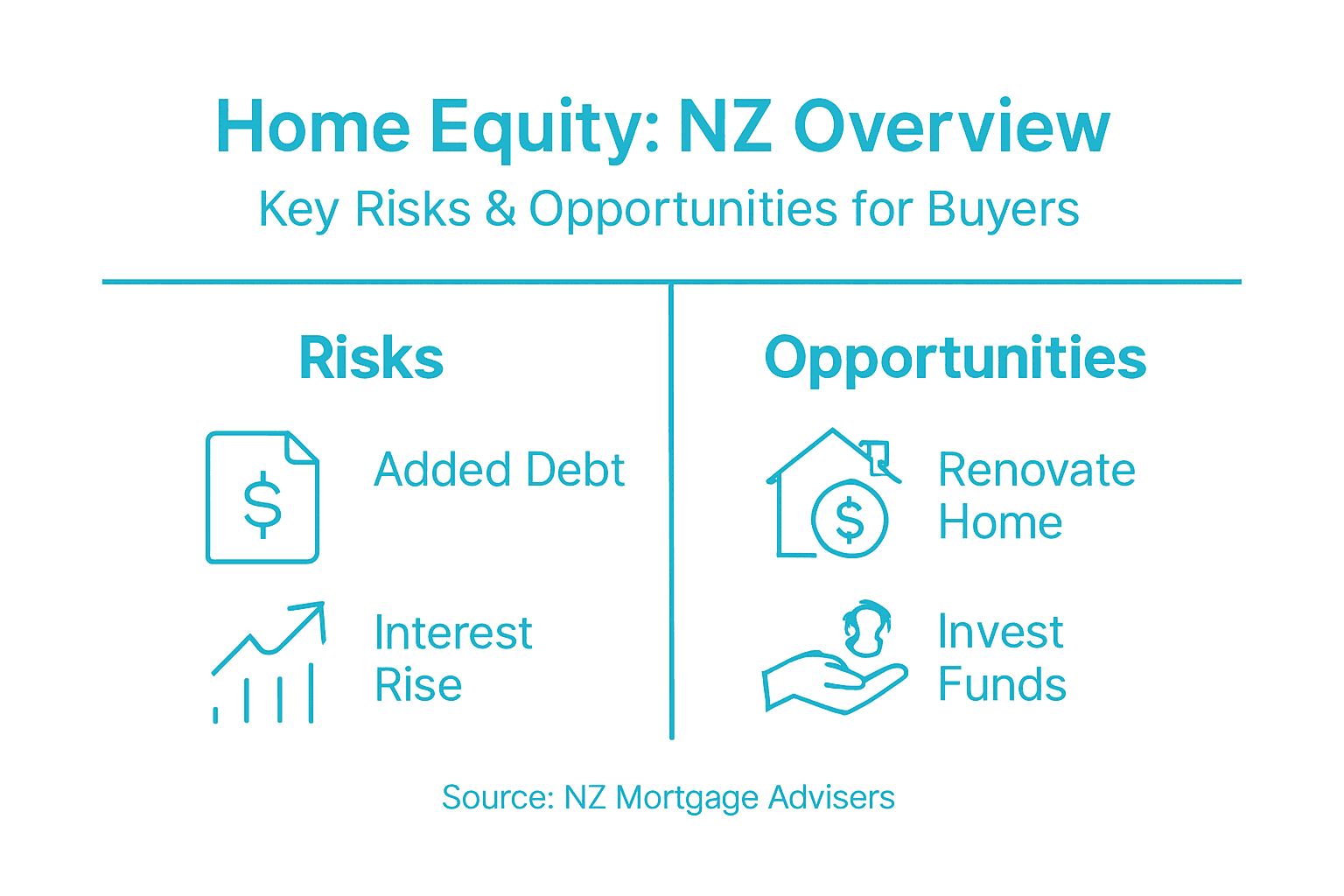 Home Equity: NZ Overview

Key Risks & Opportunities for Buyers

Risks

$

Added Debt

Interest Rise

Opportunities

$

Renovate Home

Invest Funds

Source: NZ Mortgage Advisers